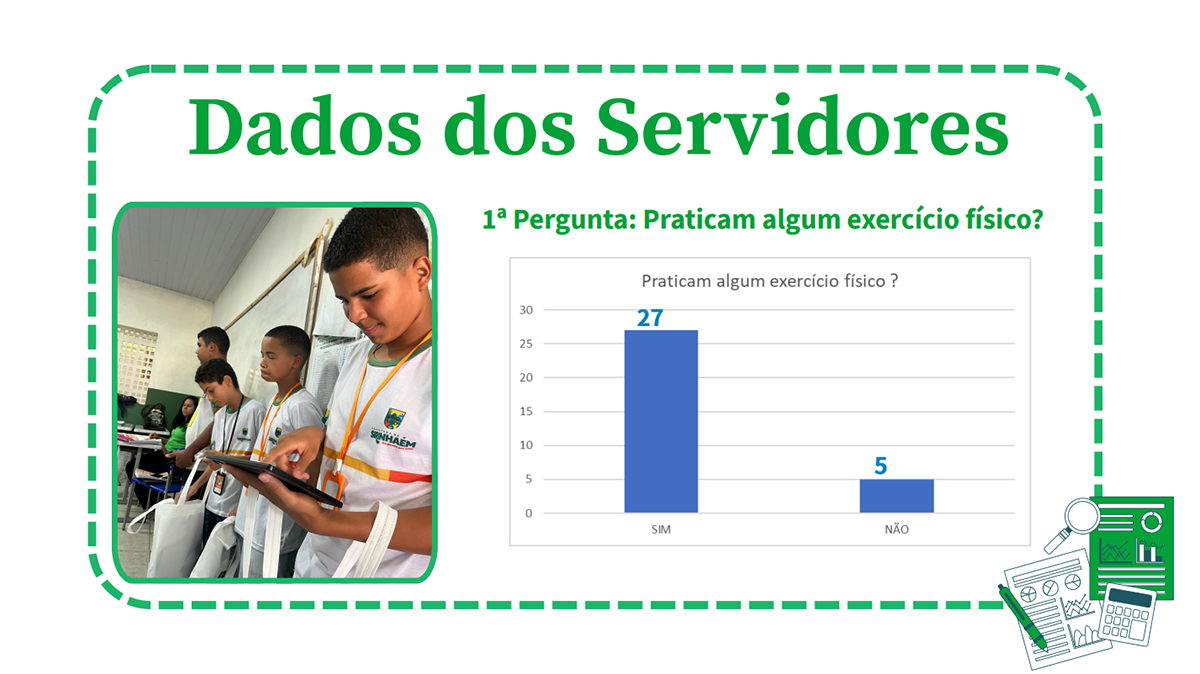 Dados dos Servidores

SIRINHAÉM

1ª Pergunta: Praticam algum exercício físico?

Praticam algum exercício físico ?

30
25
20
15
10
5
0

27

5

SIM

NÃO